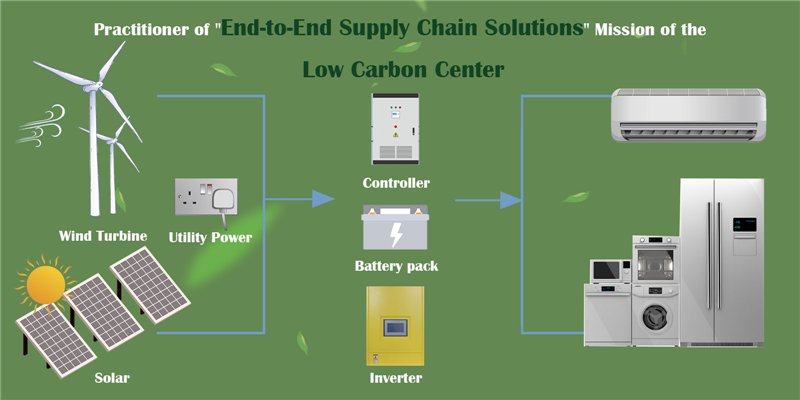 Practitioner of "End-to-End Supply Chain Solutions" Mission of the Low Carbon Center

Wind Turbine

Utility Power

Solar

Controller

Battery pack

Inverter